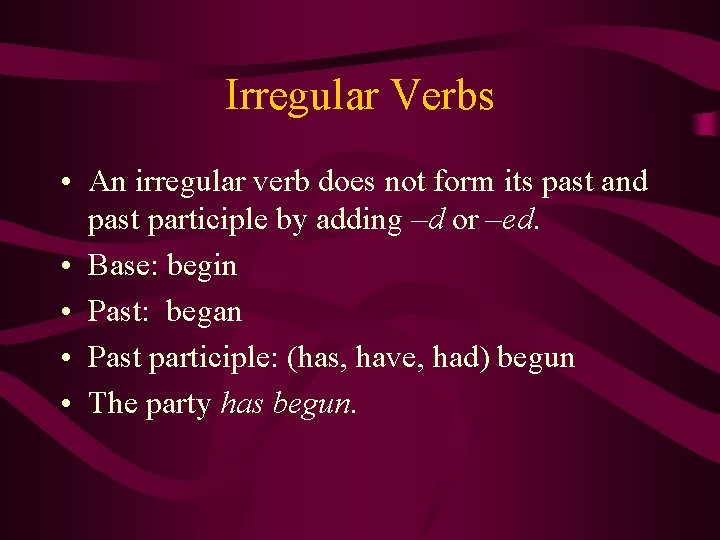 Irregular Verbs

• An irregular verb does not form its past and past participle by adding –d or –ed.
• Base: begin
• Past: began
• Past participle: (has, have, had) begun
• The party has begun.